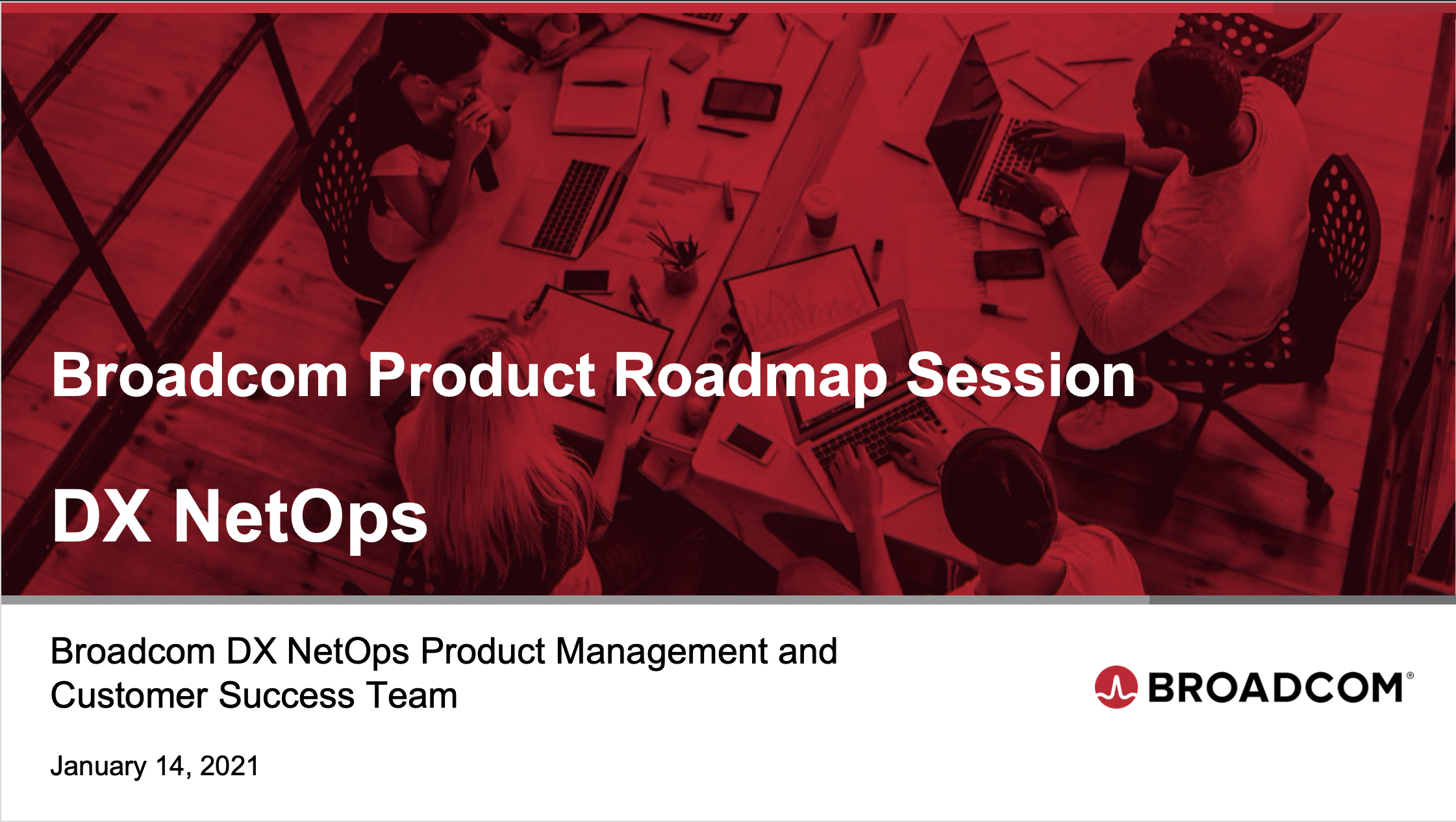 Broadcom Product Roadmap Session

DX NetOps

Broadcom DX NetOps Product Management and Customer Success Team

BROADCOM®

January 14, 2021